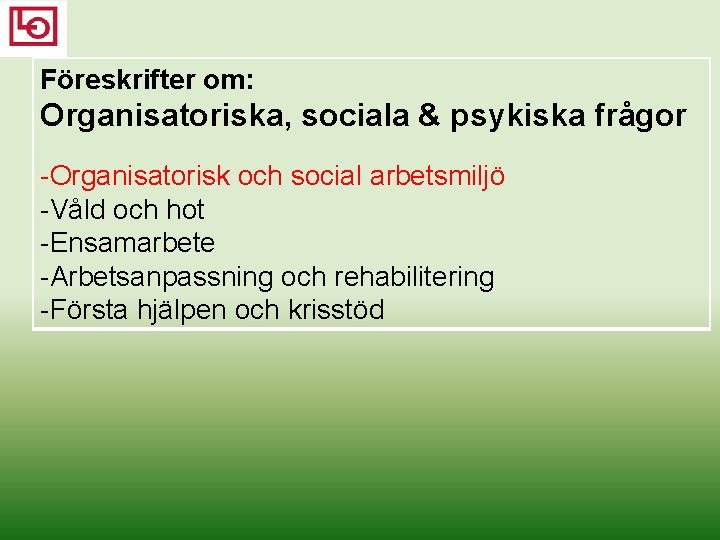 LO

Föreskrifter om:
Organisatoriska, sociala & psykiska frågor

-Organisatorisk och social arbetsmiljö
-Våld och hot
-Ensamarbete
-Arbetsanpassning och rehabilitering
-Första hjälpen och krisstöd